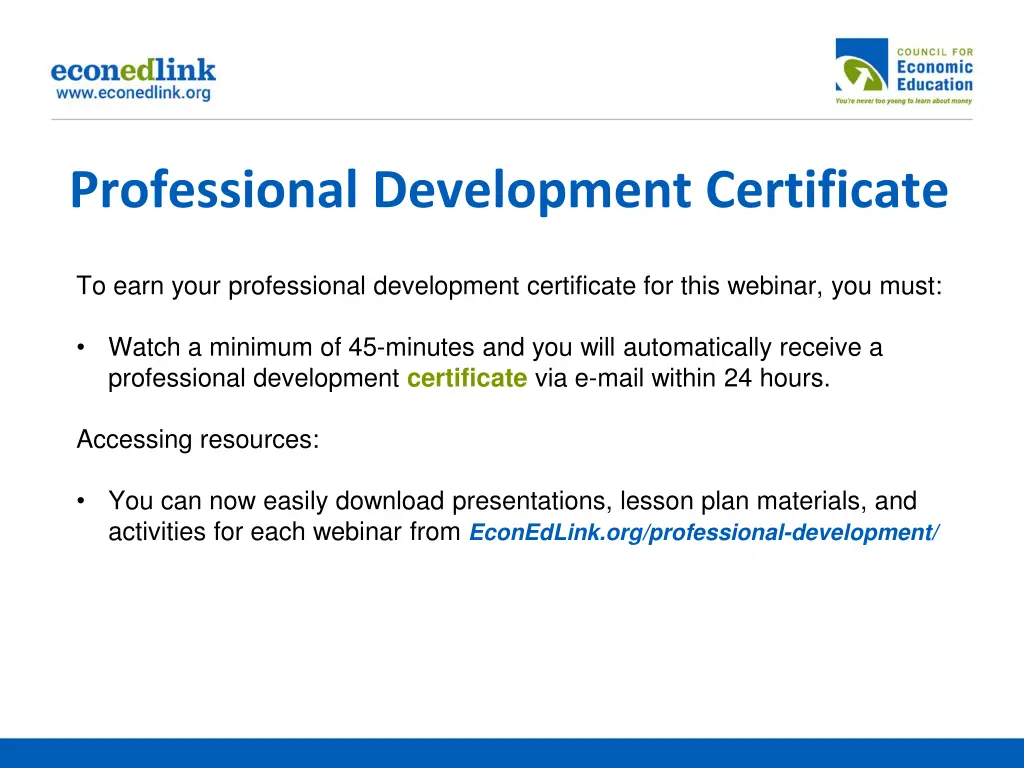 econedlink
www.econedlink.org

COUNCIL FOR
Economic
Education
You're never too young to learn about money

Professional Development Certificate

To earn your professional development certificate for this webinar, you must:

• Watch a minimum of 45-minutes and you will automatically receive a professional development certificate via e-mail within 24 hours.

Accessing resources:

• You can now easily download presentations, lesson plan materials, and activities for each webinar from EconEdLink.org/professional-development/